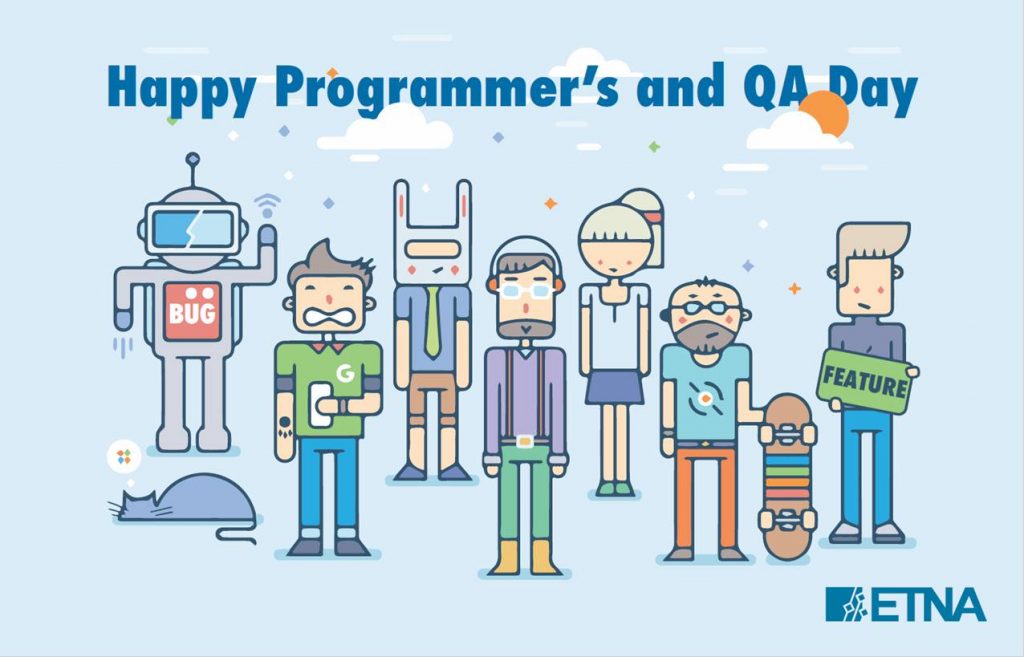 Happy Programmer's and QA Day

BUG

G

FEATURE

ETNA